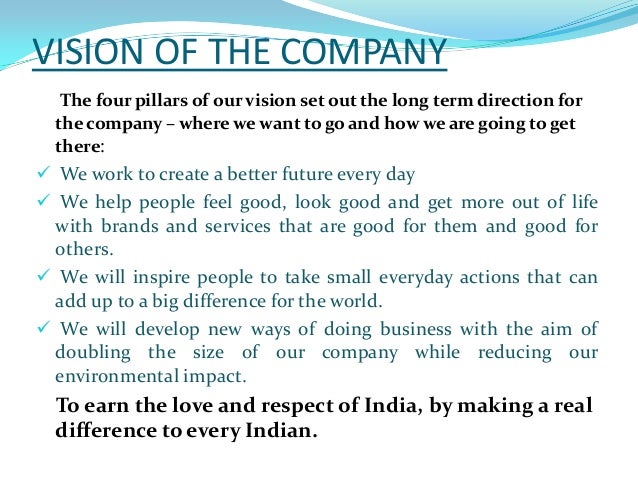 VISION OF THE COMPANY

The four pillars of our vision set out the long term direction for the company – where we want to go and how we are going to get there:

✓ We work to create a better future every day

✓ We help people feel good, look good and get more out of life with brands and services that are good for them and good for others.

✓ We will inspire people to take small everyday actions that can add up to a big difference for the world.

✓ We will develop new ways of doing business with the aim of doubling the size of our company while reducing our environmental impact.

To earn the love and respect of India, by making a real difference to every Indian.